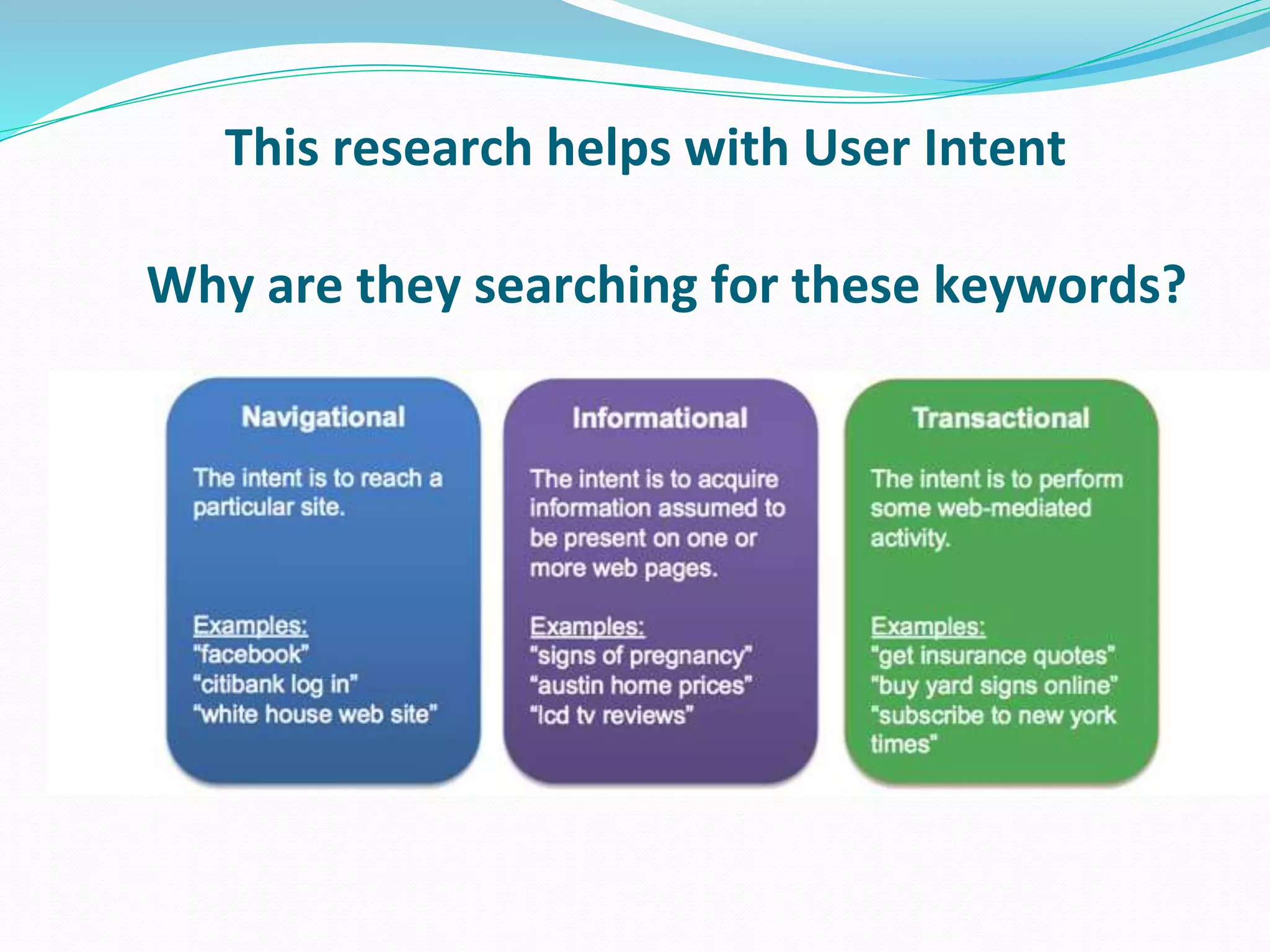 This research helps with User Intent

Why are they searching for these keywords?

Navigational

The intent is to reach a particular site.

Examples:
"facebook"
"citibank log in"
"white house web site"

Informational

The intent is to acquire information assumed to be present on one or more web pages.

Examples:
"signs of pregnancy"
"austin home prices"
"lcd tv reviews"

Transactional

The intent is to perform some web-mediated activity.

Examples:
"get insurance quotes"
"buy yard signs online"
"subscribe to new york times"